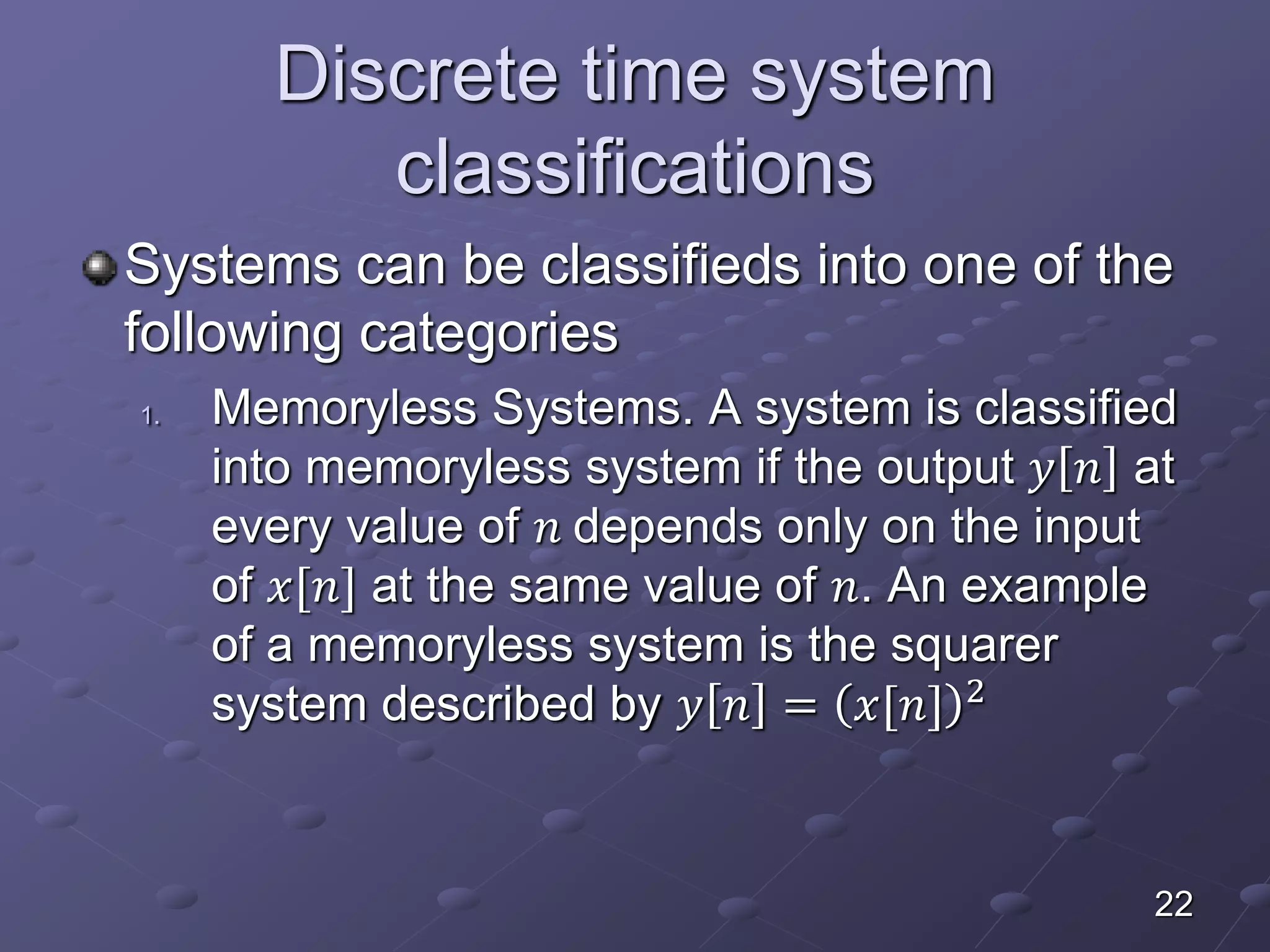 Discrete time system classifications

Systems can be classifieds into one of the following categories

1. Memoryless Systems. A system is classified into memoryless system if the output $y[n]$ at every value of $n$ depends only on the input of $x[n]$ at the same value of $n$. An example of a memoryless system is the squarer system described by $y[n] = (x[n])^2$

22